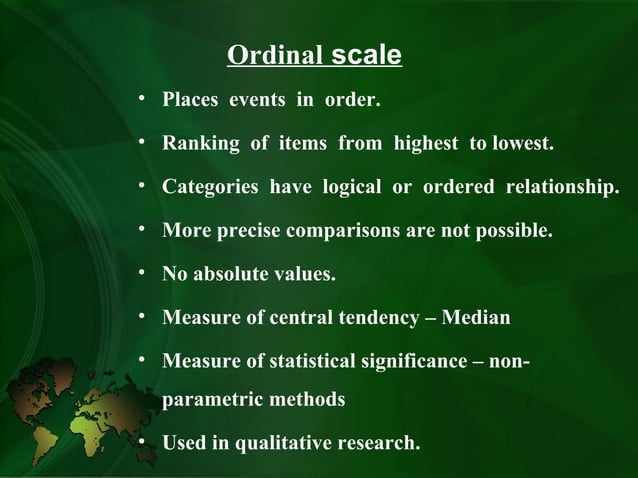 Ordinal scale

• Places events in order.

• Ranking of items from highest to lowest.

• Categories have logical or ordered relationship.

• More precise comparisons are not possible.

• No absolute values.

• Measure of central tendency – Median

• Measure of statistical significance – non-parametric methods

• Used in qualitative research.